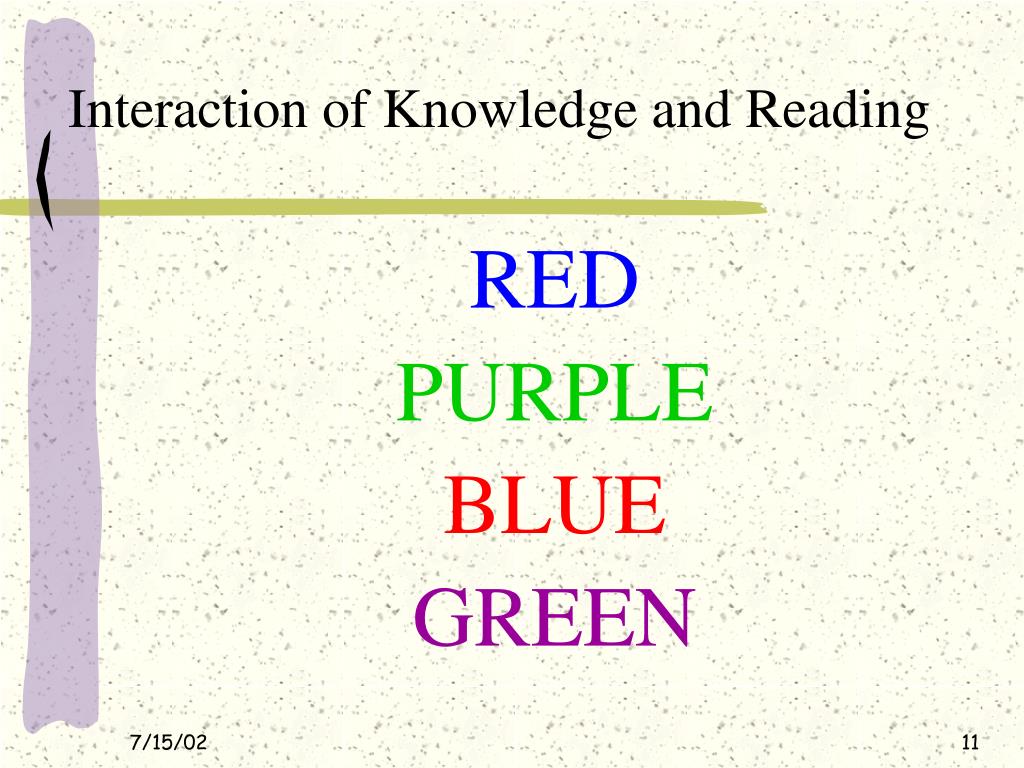 Interaction of Knowledge and Reading

RED
PURPLE
BLUE
GREEN

7/15/02

11